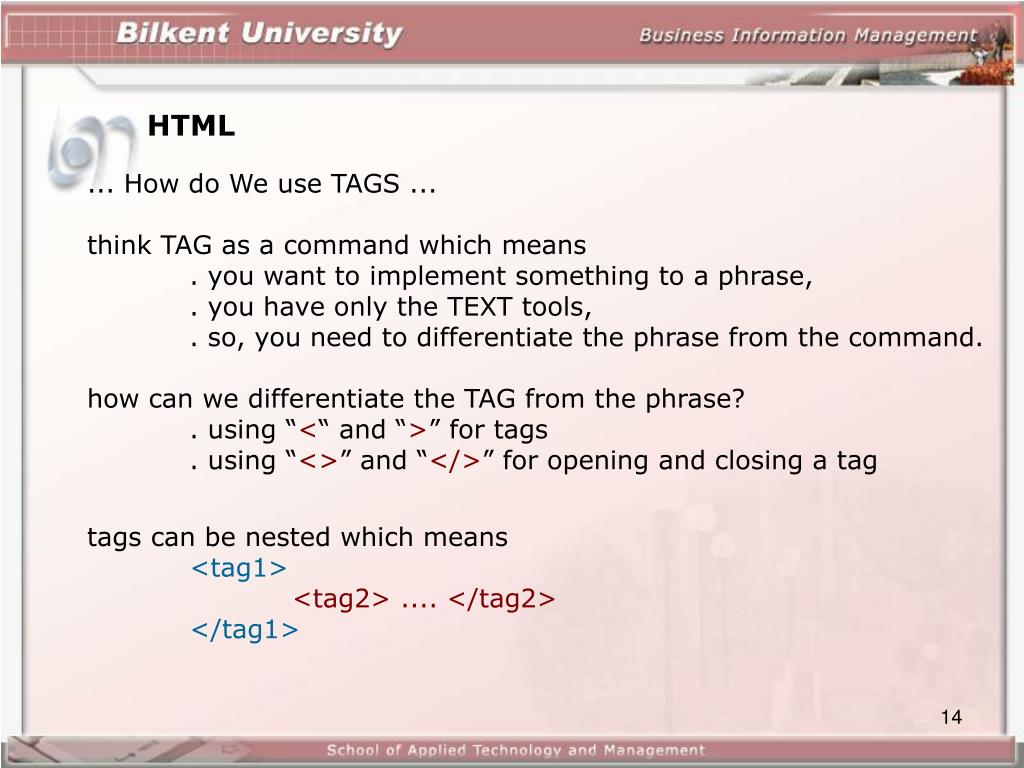 Bilkent University

Business Information Management

HTML

... How do We use TAGS ...

think TAG as a command which means
. you want to implement something to a phrase,
. you have only the TEXT tools,
. so, you need to differentiate the phrase from the command.

how can we differentiate the TAG from the phrase?
. using “<“ and “>” for tags
. using “<>” and “</>” for opening and closing a tag

tags can be nested which means
<tag1>
<tag2> .... </tag2>
</tag1>

14

School of Applied Technology and Management